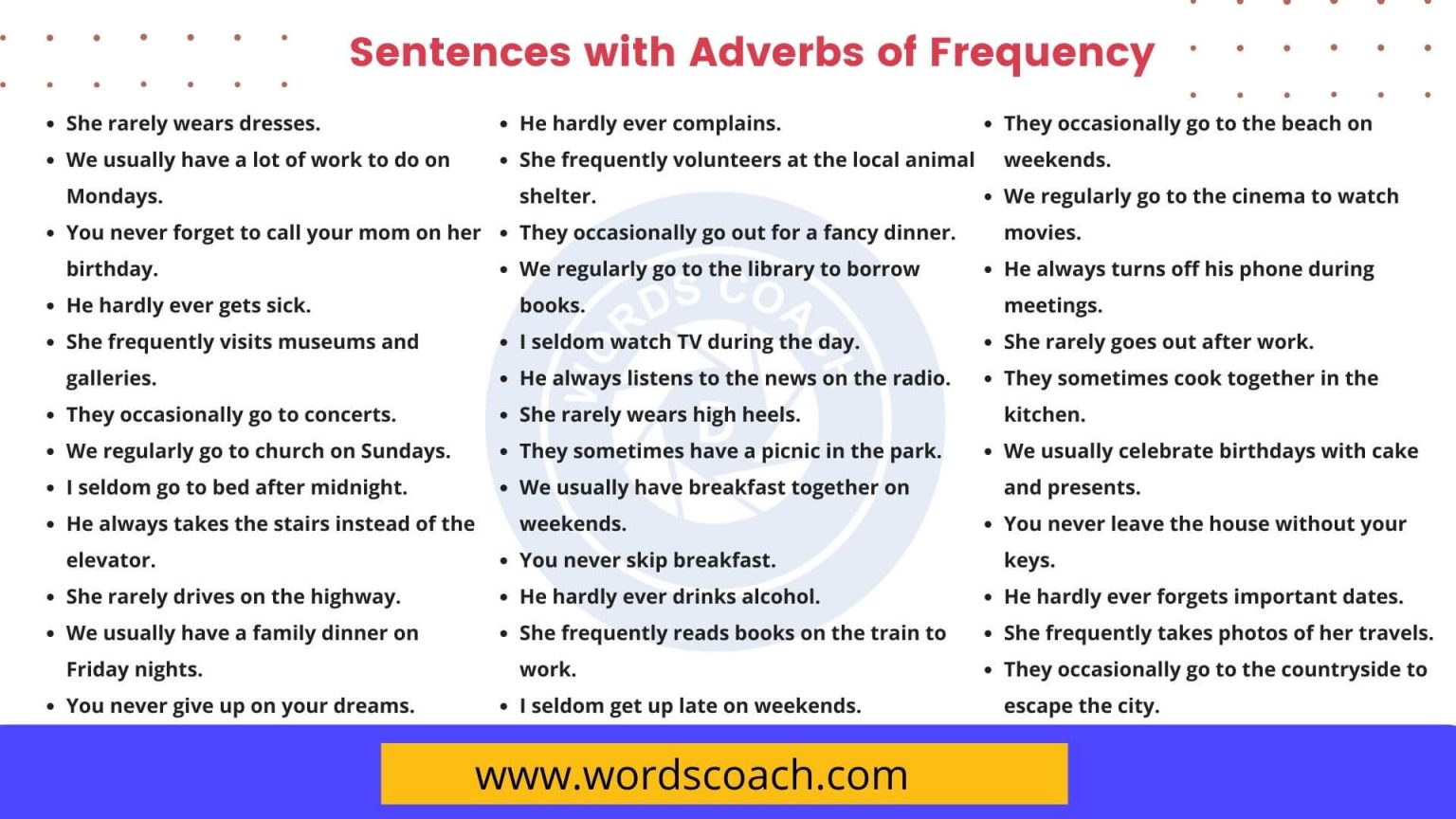 Sentences with Adverbs of Frequency

- She rarely wears dresses.
- We usually have a lot of work to do on Mondays.
- You never forget to call your mom on her birthday.
- He hardly ever gets sick.
- She frequently visits museums and galleries.
- They occasionally go to concerts.
- We regularly go to church on Sundays.
- I seldom go to bed after midnight.
- He always takes the stairs instead of the elevator.
- She rarely drives on the highway.
- We usually have a family dinner on Friday nights.
- You never give up on your dreams.

- He hardly ever complains.
- She frequently volunteers at the local animal shelter.
- They occasionally go out for a fancy dinner.
- We regularly go to the library to borrow books.
- I seldom watch TV during the day.
- He always listens to the news on the radio.
- She rarely wears high heels.
- They sometimes have a picnic in the park.
- We usually have breakfast together on weekends.
- You never skip breakfast.
- He hardly ever drinks alcohol.
- She frequently reads books on the train to work.
- I seldom get up late on weekends.

- They occasionally go to the beach on weekends.
- We regularly go to the cinema to watch movies.
- He always turns off his phone during meetings.
- She rarely goes out after work.
- They sometimes cook together in the kitchen.
- We usually celebrate birthdays with cake and presents.
- You never leave the house without your keys.
- He hardly ever forgets important dates.
- She frequently takes photos of her travels.
- They occasionally go to the countryside to escape the city.

WORDS COACH

www.wordscoach.com